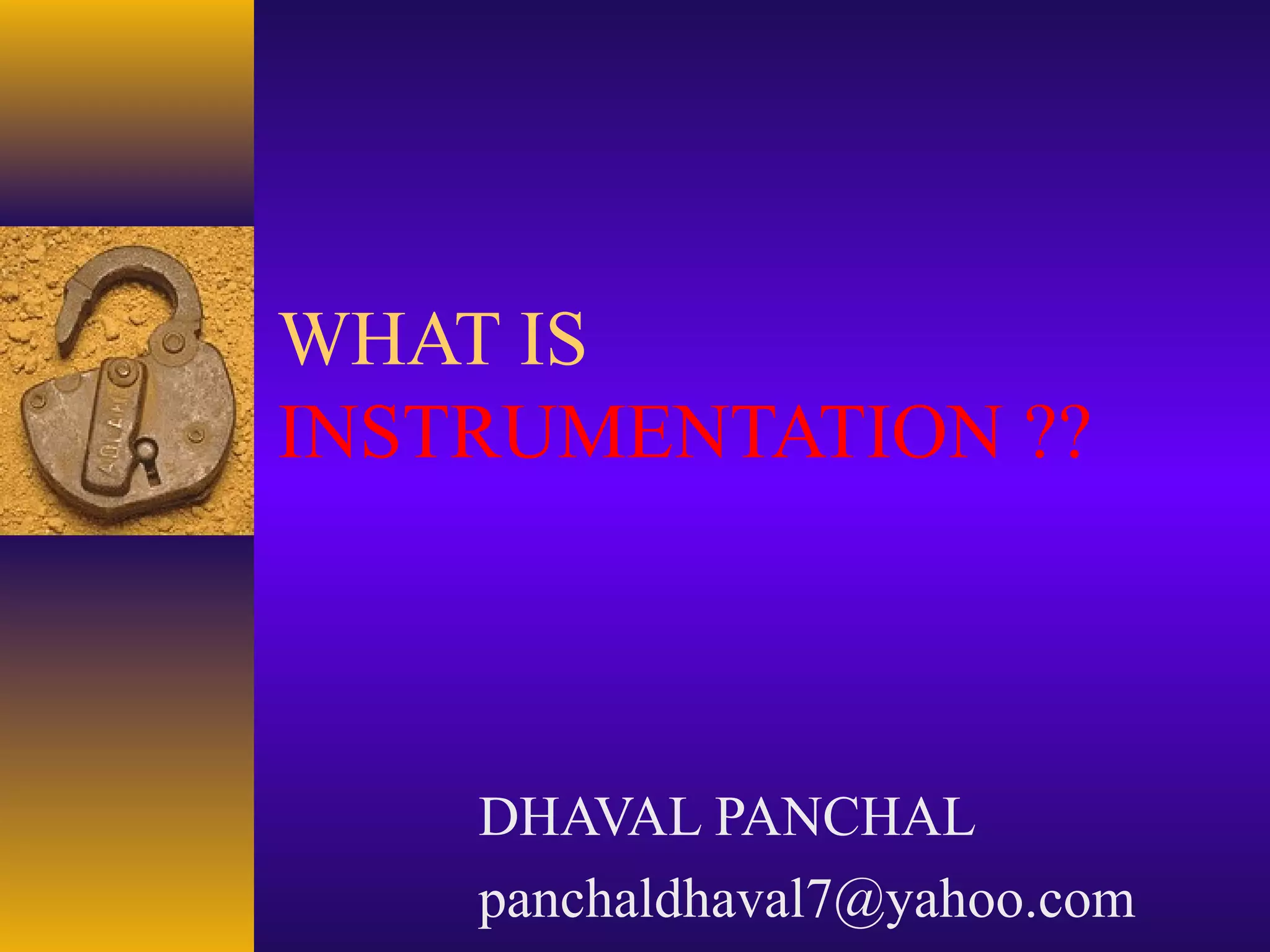 WHAT IS
INSTRUMENTATION ??

DHAVAL PANCHAL
panchaldhaval7@yahoo.com